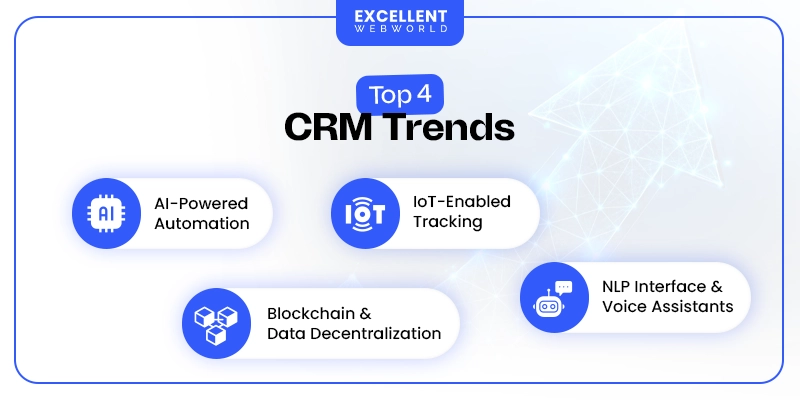 EXCELLENT
WEBWORLD

Top 4
CRM Trends

AI

AI-Powered Automation

IOT

IoT-Enabled Tracking

Blockchain & Data Decentralization

NLP Interface & Voice Assistants